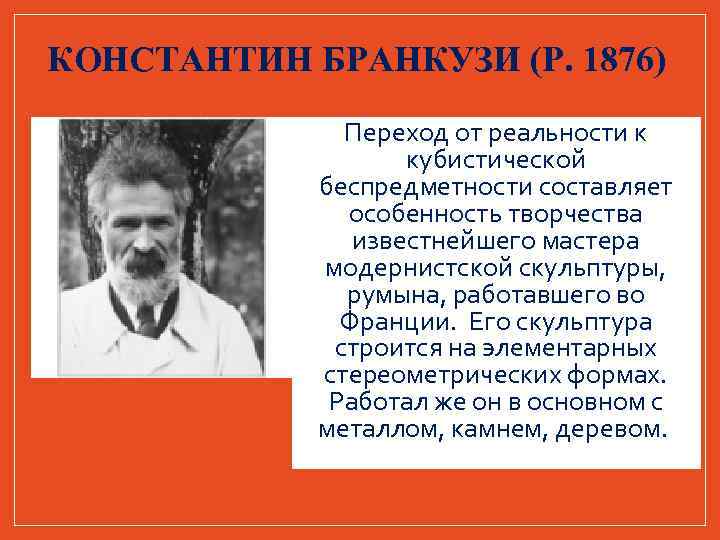 КОНСТАНТИН БРАНКУЗИ (Р. 1876)

Переход от реальности к кубистической беспредметности составляет особенность творчества известнейшего мастера модернистской скульптуры, румына, работавшего во Франции. Его скульптура строится на элементарных стереометрических формах. Работал же он в основном с металлом, камнем, деревом.